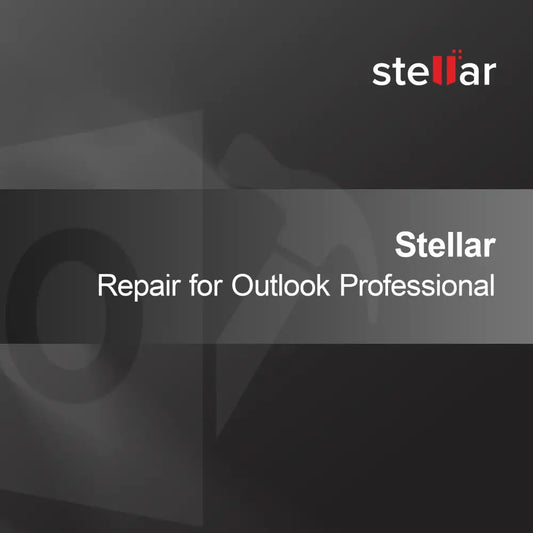 stellar

Stellar
Repair for Outlook Professional